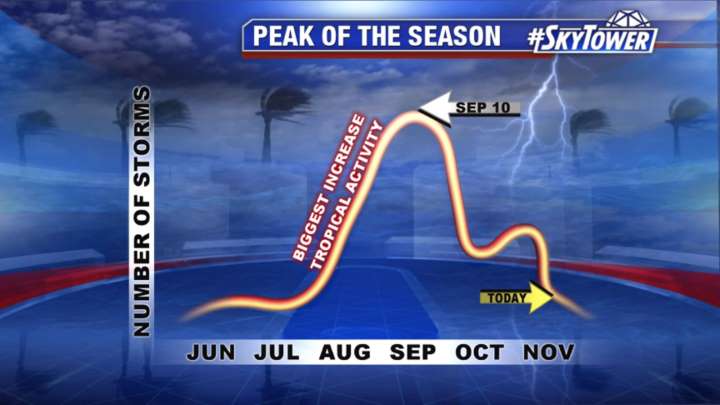 PEAK OF THE SEASON #SKYTOWER

NUMBER OF STORMS

BIGGEST INCREASE
TROPICAL ACTIVITY

SEP 10

TODAY

JUN JUL AUG SEP OCT NOV